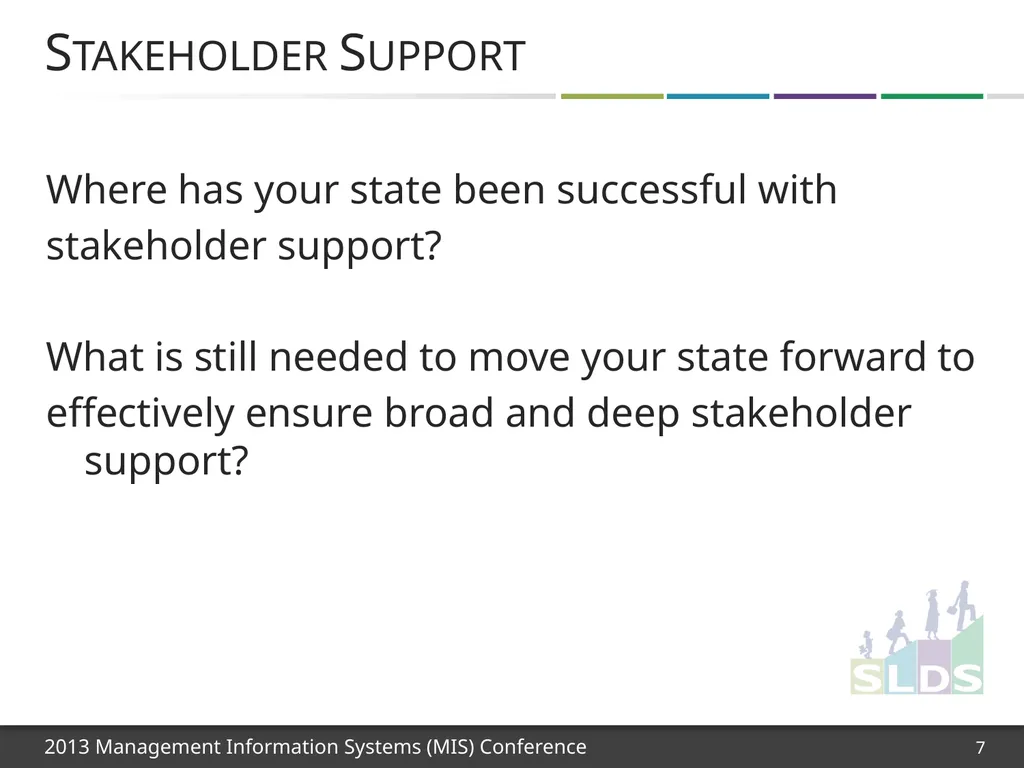 STAKEHOLDER SUPPORT

Where has your state been successful with stakeholder support?

What is still needed to move your state forward to effectively ensure broad and deep stakeholder support?

SLDS

2013 Management Information Systems (MIS) Conference

7